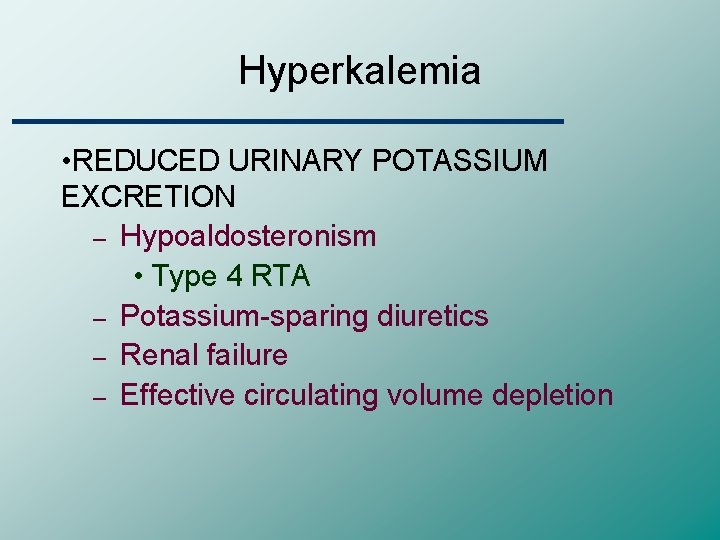 Hyperkalemia

•REDUCED URINARY POTASSIUM EXCRETION

– Hypoaldosteronism

• Type 4 RTA

– Potassium-sparing diuretics

– Renal failure

– Effective circulating volume depletion